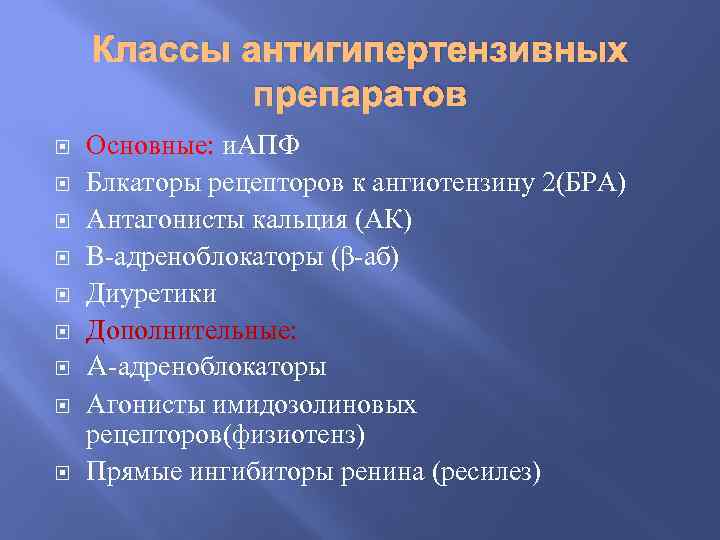 Классы антигипертензивных препаратов

Основные: иАПФ
Блкаторы рецепторов к ангиотензину 2(БРА)
Антагонисты кальция (АК)
В-адреноблокаторы (β-аб)
Диуретики
Дополнительные:
А-адреноблокаторы
Агонисты имидозолиновых рецепторов(физиотенз)
Прямые ингибиторы ренина (ресилез)